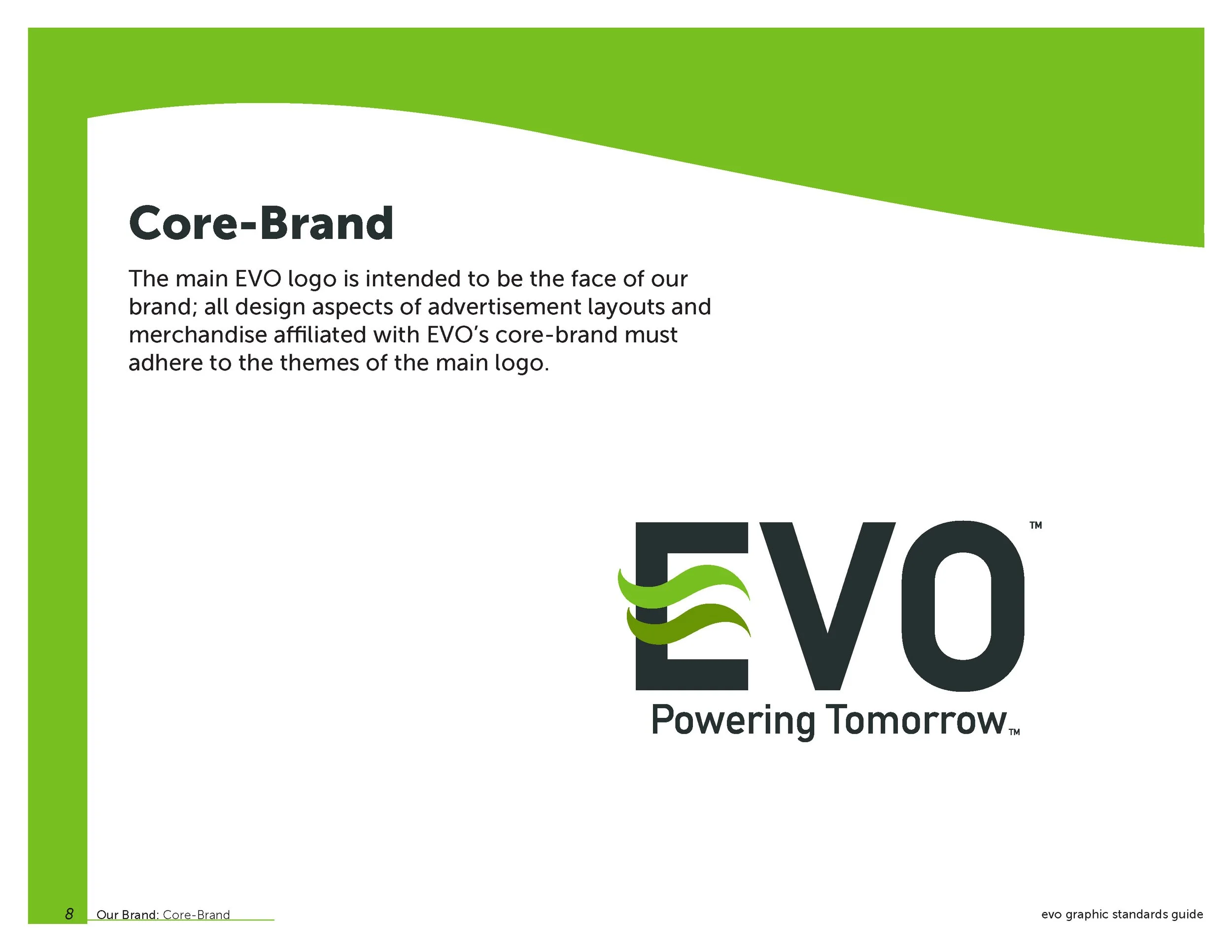 Core-Brand

The main EVO logo is intended to be the face of our brand; all design aspects of advertisement layouts and merchandise affiliated with EVO's core-brand must adhere to the themes of the main logo.

EVO™
Powering Tomorrow™

8 Our Brand: Core-Brand

evo graphic standards guide